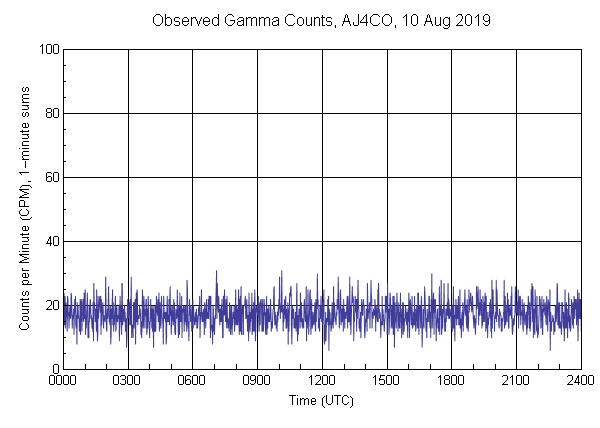 Observed Gamma Counts, AJ4CO, 10 Aug 2019

Counts per Minute (CPM), 1-minute sums

100
80
60
40
20
0

0000 0300 0600 0900 1200 1500 1800 2100 2400

Time (UTC)